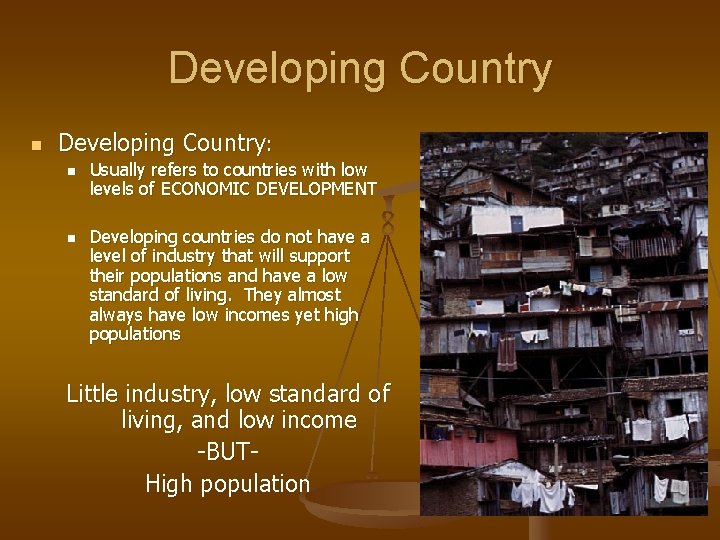 Developing Country

Developing Country:

Usually refers to countries with low levels of ECONOMIC DEVELOPMENT

Developing countries do not have a level of industry that will support their populations and have a low standard of living. They almost always have low incomes yet high populations

Little industry, low standard of living, and low income
-BUT-
High population